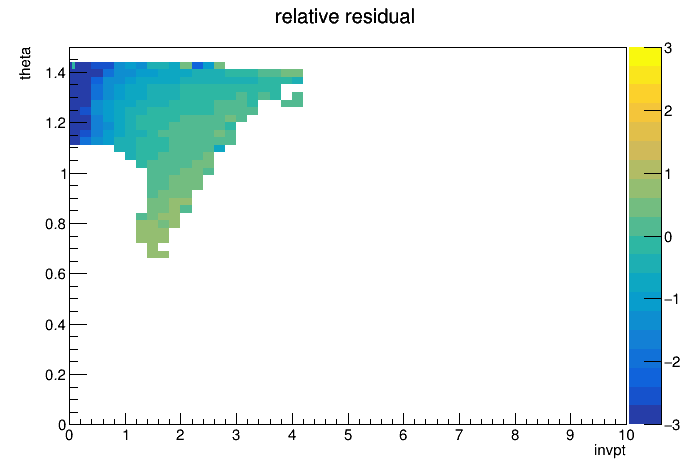 relative residual

theta

1.4
1.2
1
0.8
0.6
0.4
0.2
0

0 1 2 3 4 5 6 7 8 9 10

invpt

3
2
1
0
−1
−2
−3